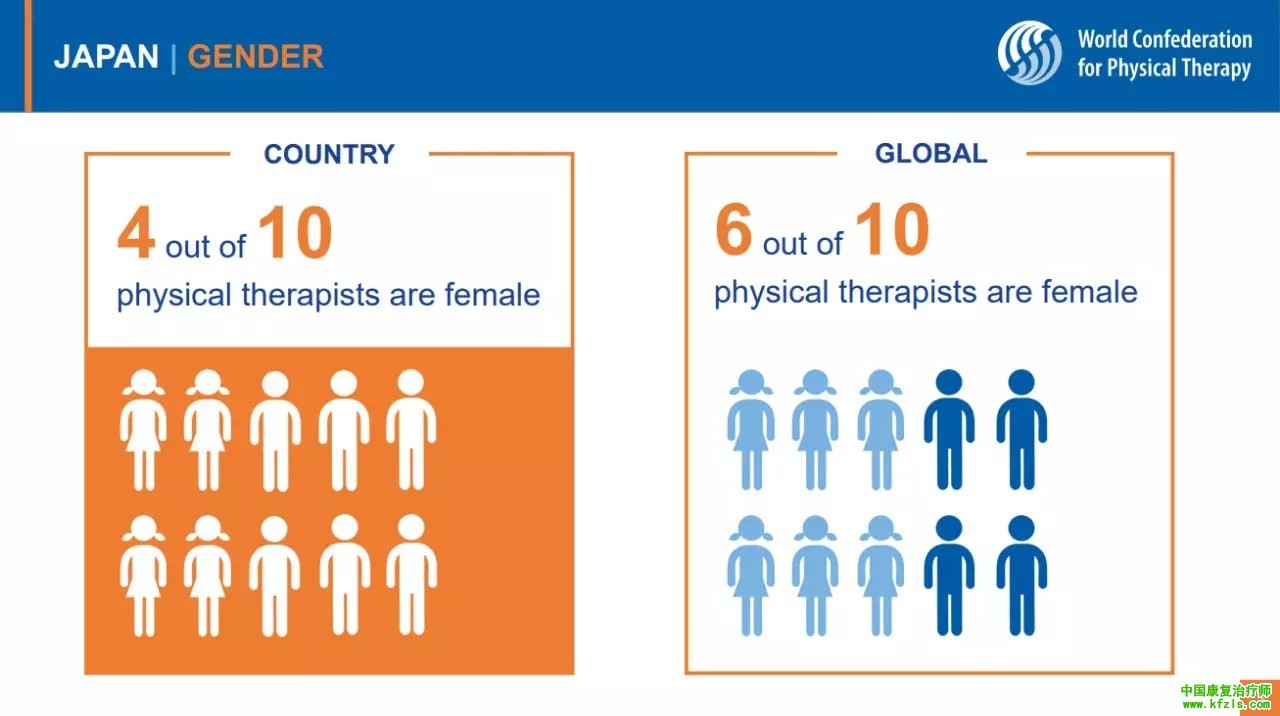 JAPAN | GENDER

World Confederation for Physical Therapy

COUNTRY

4 out of 10
physical therapists are female

GLOBAL

6 out of 10
physical therapists are female

中国康复治疗师
www.kfzls.com